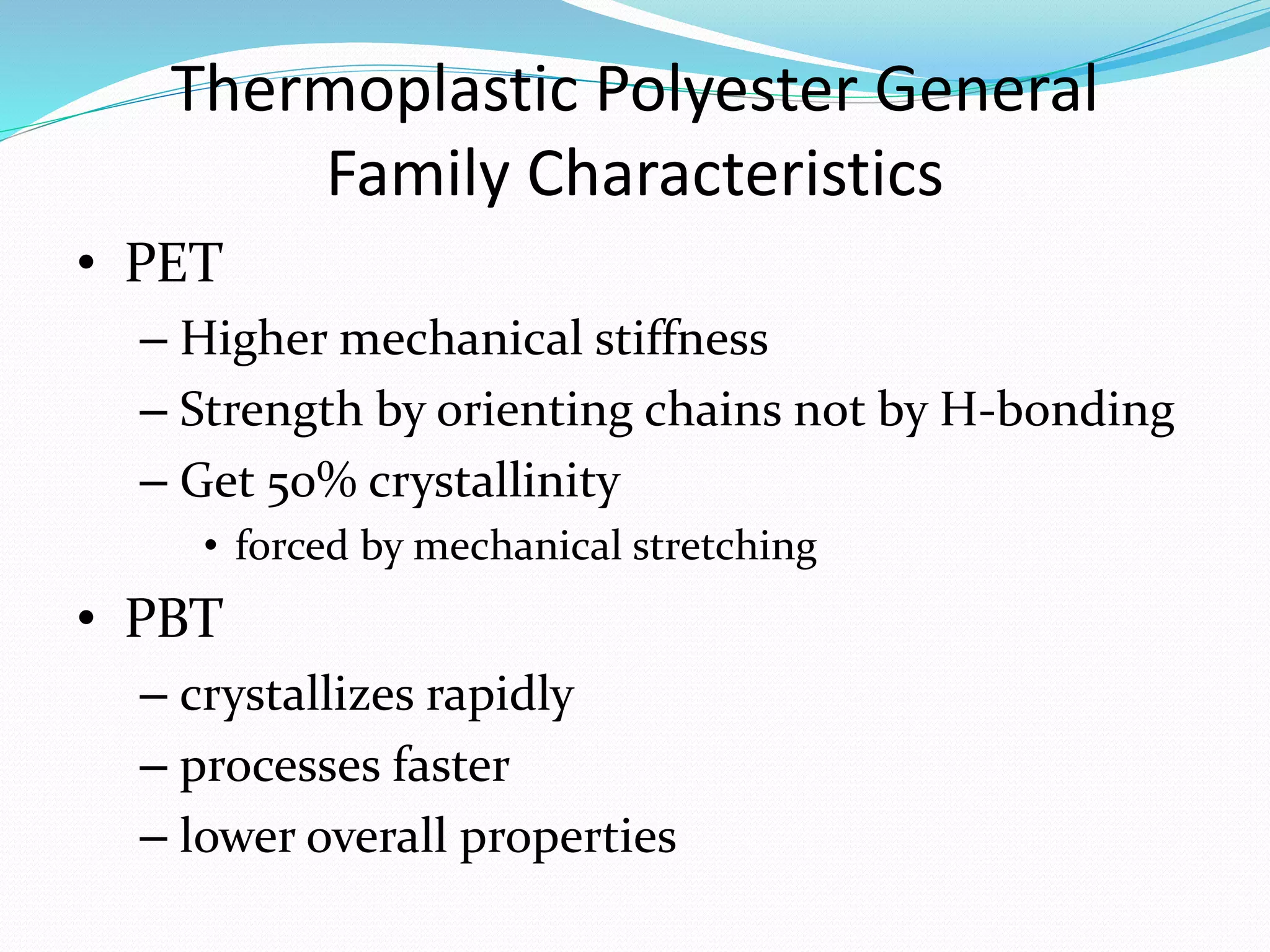 Thermoplastic Polyester General Family Characteristics

• PET
– Higher mechanical stiffness
– Strength by orienting chains not by H-bonding
– Get 50% crystallinity
• forced by mechanical stretching

• PBT
– crystallizes rapidly
– processes faster
– lower overall properties